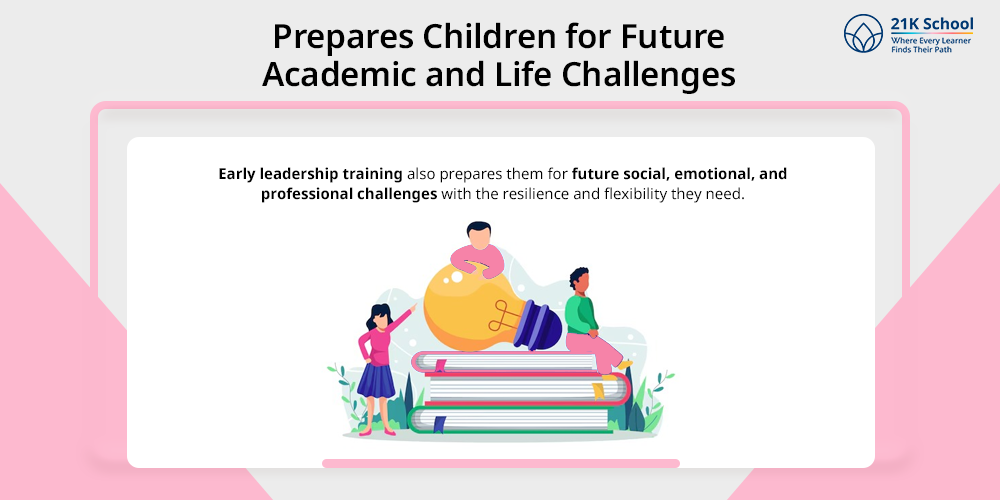 Prepares Children for Future Academic and Life Challenges

21K School
Where Every Learner Finds Their Path

Early leadership training also prepares them for future social, emotional, and professional challenges with the resilience and flexibility they need.